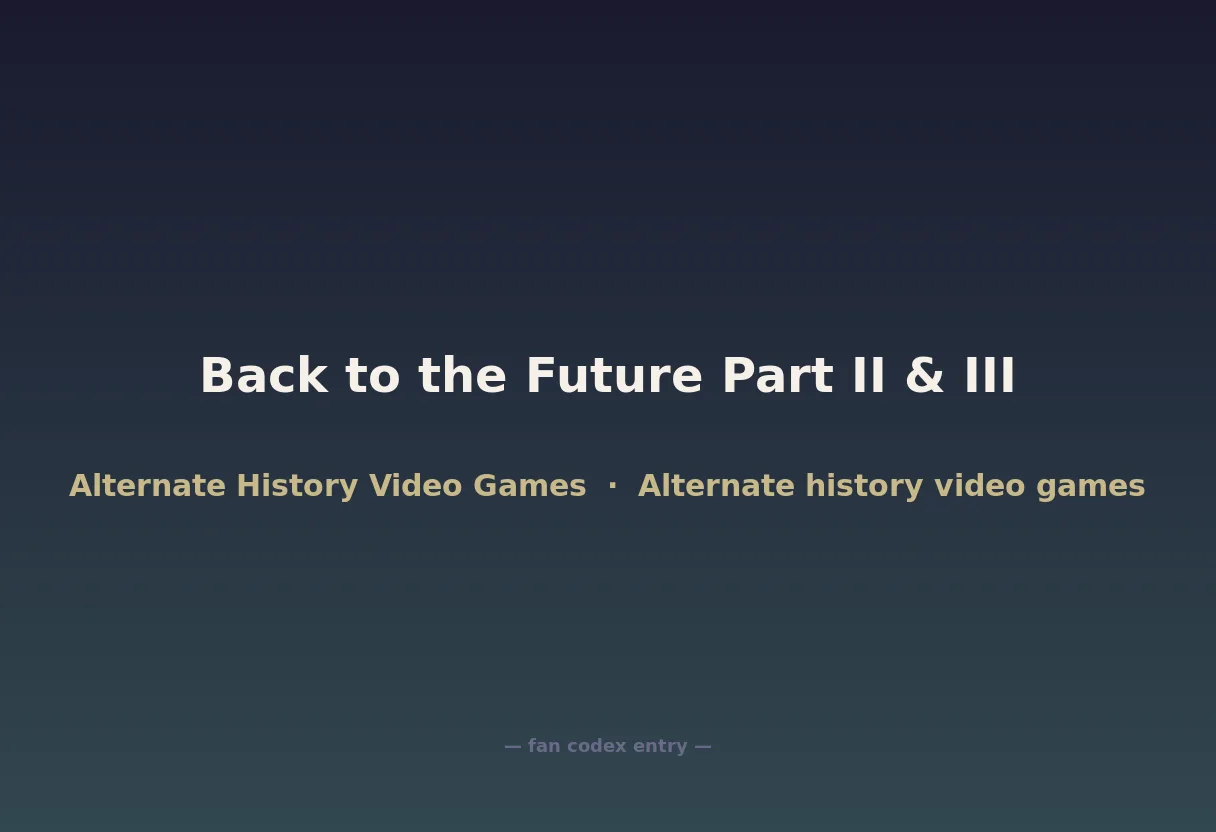 Back to the Future Part II & III

Alternate History Video Games · Alternate history video games

— fan codex entry —